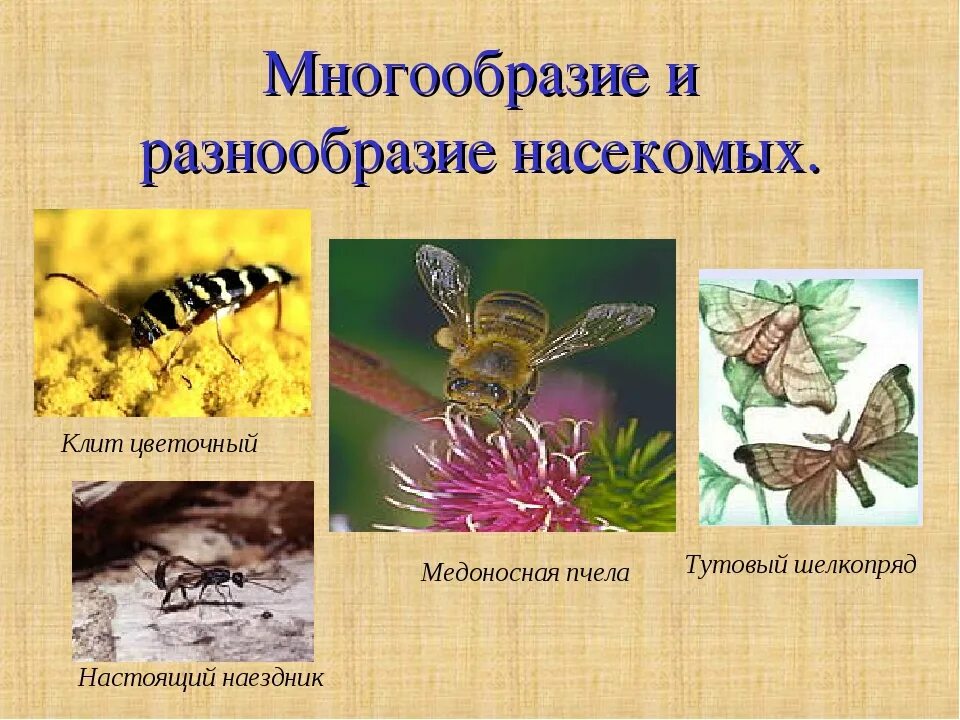 Многообразие и разнообразие насекомых.

Клит цветочный

Настоящий наездник

Медоносная пчела

Тутовый шелкопряд